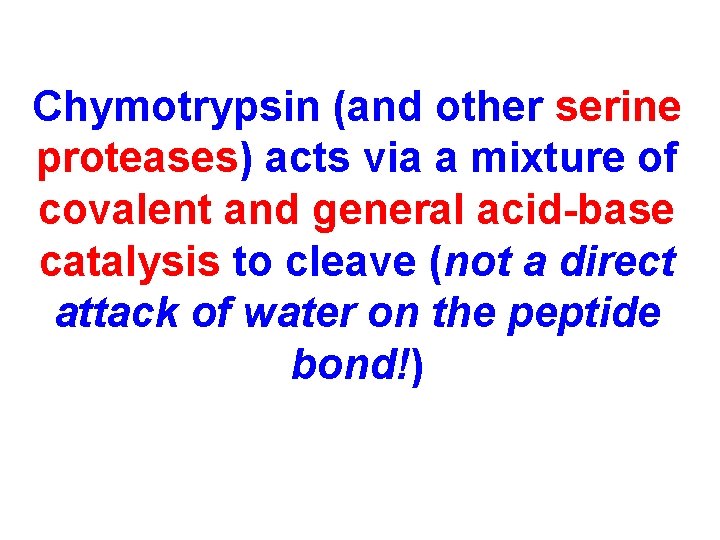 Chymotrypsin (and other serine proteases) acts via a mixture of covalent and general acid-base catalysis to cleave (not a direct attack of water on the peptide bond!)